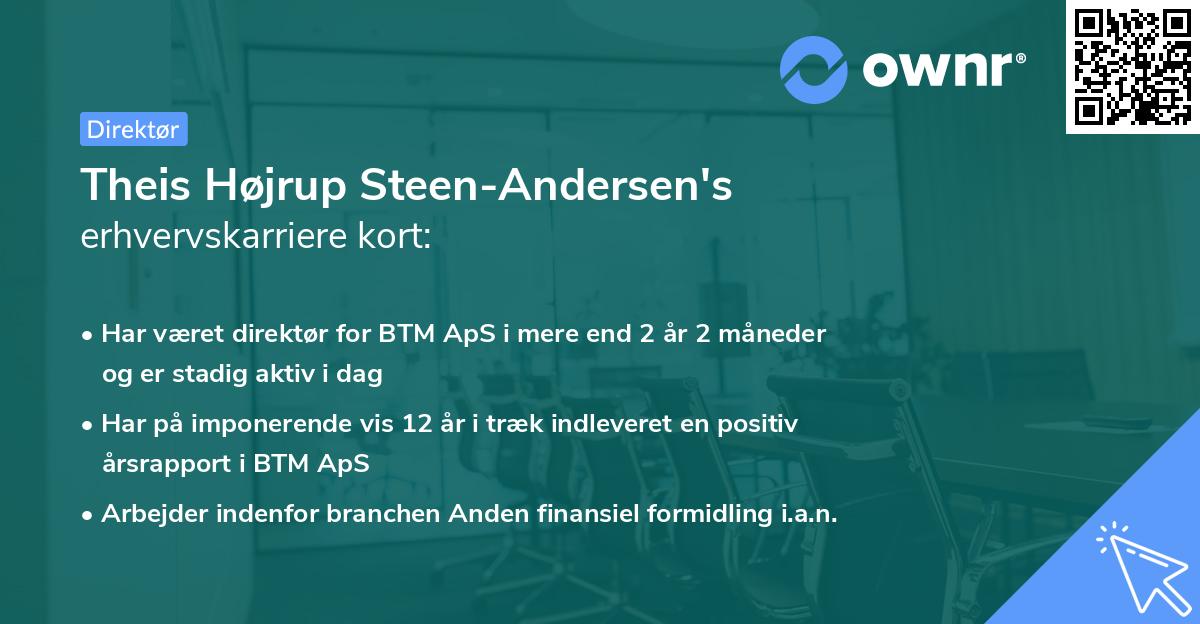 ownr®

Direktør

Theis Højrup Steen-Andersen's
erhvervskarriere kort:

• Har været direktør for BTM ApS i mere end 2 år 2 måneder og er stadig aktiv i dag
• Har på imponerende vis 12 år i træk indleveret en positiv årsrapport i BTM ApS
• Arbejder indenfor branchen Anden finansiel formidling i.a.n.